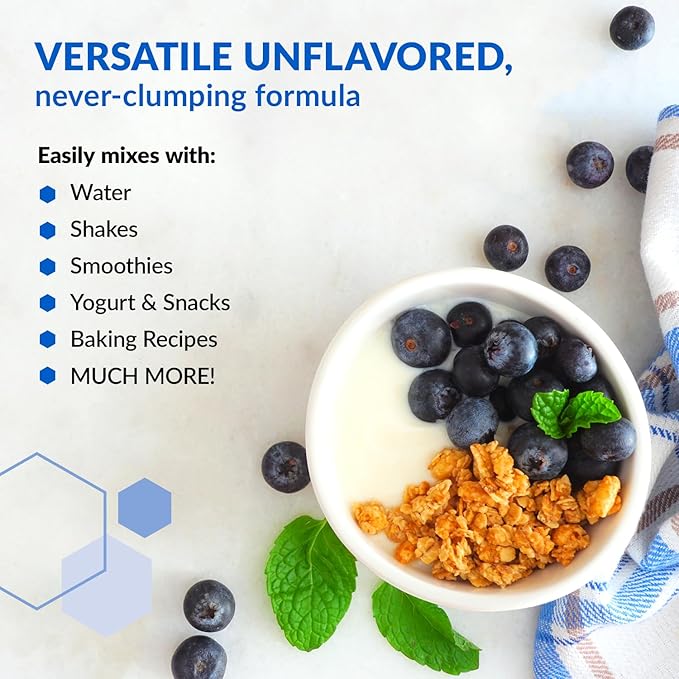 VERSATILE UNFLAVORED,
never-clumping formula

Easily mixes with:
Water
Shakes
Smoothies
Yogurt & Snacks
Baking Recipes
MUCH MORE!